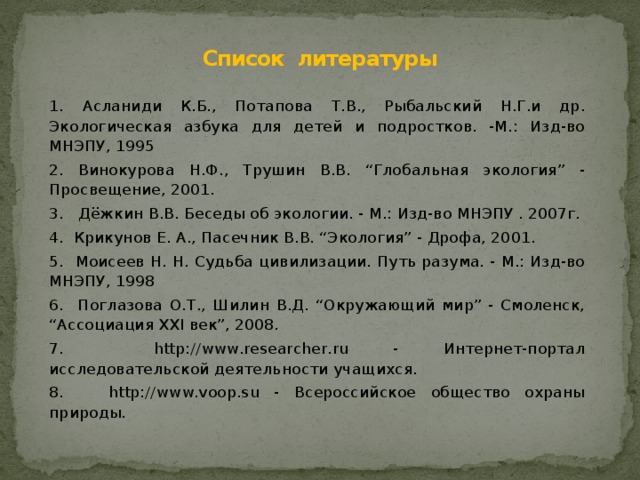 Список литературы

1. Асланиди К.Б., Потапова Т.В., Рыбальский Н.Г.и др. Экологическая азбука для детей и подростков. -М.: Изд-во МНЭПУ, 1995

2. Винокурова Н.Ф., Трушин В.В. “Глобальная экология” - Просвещение, 2001.

3. Дёжкин В.В. Беседы об экологии. - М.: Изд-во МНЭПУ . 2007г.

4. Крикунов Е. А., Пасечник В.В. “Экология” - Дрофа, 2001.

5. Моисеев Н. Н. Судьба цивилизации. Путь разума. - М.: Изд-во МНЭПУ, 1998

6. Поглазова О.Т., Шилин В.Д. “Окружающий мир” - Смоленск, “Ассоциация XXI век”, 2008.

7. http://www.researcher.ru - Интернет-портал исследовательской деятельности учащихся.

8. http://www.voop.su - Всероссийское общество охраны природы.